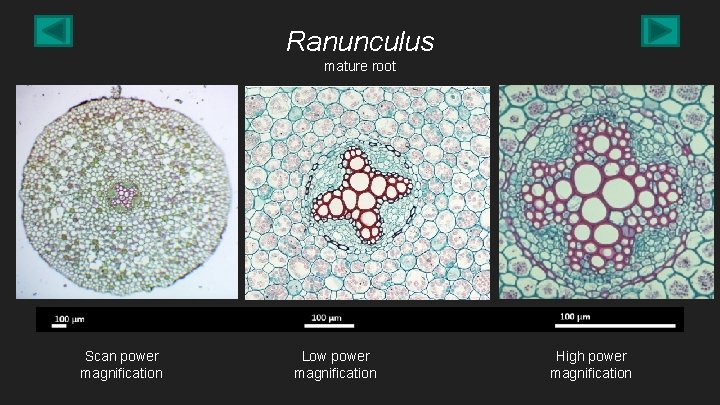 Ranunculus

mature root

100 µm

100 µm

100 µm

Scan power magnification

Low power magnification

High power magnification